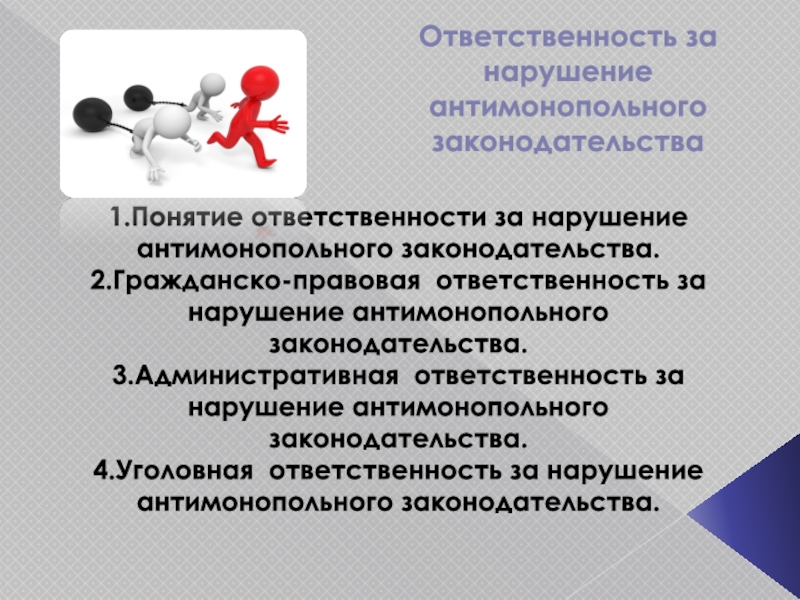 Ответственность за нарушение антимонопольного законодательства

1.Понятие ответственности за нарушение антимонопольного законодательства.
2.Гражданско-правовая ответственность за нарушение антимонопольного законодательства.
3.Административная ответственность за нарушение антимонопольного законодательства.
4.Уголовная ответственность за нарушение антимонопольного законодательства.